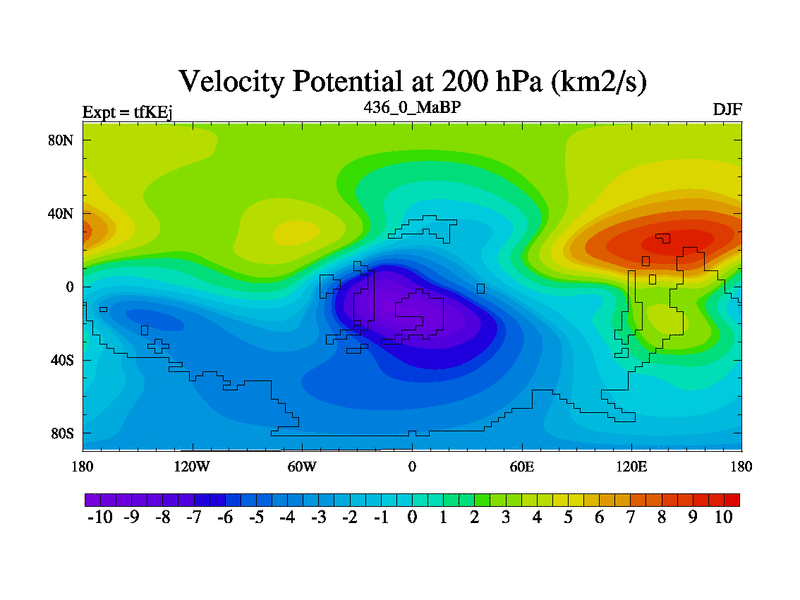 Velocity Potential at 200 hPa (km2/s)

Expt = tfKEj

436_0_MaBP

DJF

80N
40N
0
40S
80S

180
120W
60W
0
60E
120E
180

-10 -9 -8 -7 -6 -5 -4 -3 -2 -1 0 1 2 3 4 5 6 7 8 9 10